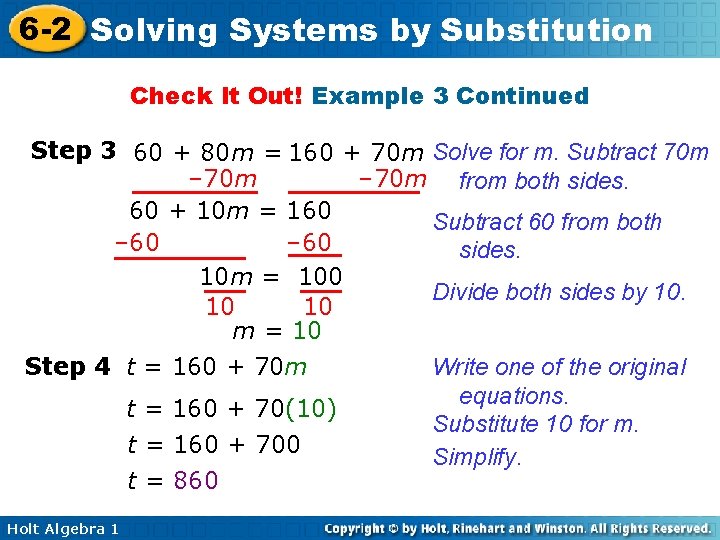 6-2 Solving Systems by Substitution

Check It Out! Example 3 Continued

Step 3 $60 + 80m = 160 + 70m$ Solve for m. Subtract 70m from both sides.
$-70m$ $-70m$

$60 + 10m = 160$ Subtract 60 from both sides.
$-60$ $-60$

$\frac{10m}{10} = \frac{100}{10}$ Divide both sides by 10.

$m = 10$

Step 4 $t = 160 + 70m$ Write one of the original equations.

$t = 160 + 70(10)$ Substitute 10 for m.

$t = 160 + 700$ Simplify.

$t = 860$

Holt Algebra 1

Copyright © by Holt, Rinehart and Winston. All Rights Reserved.